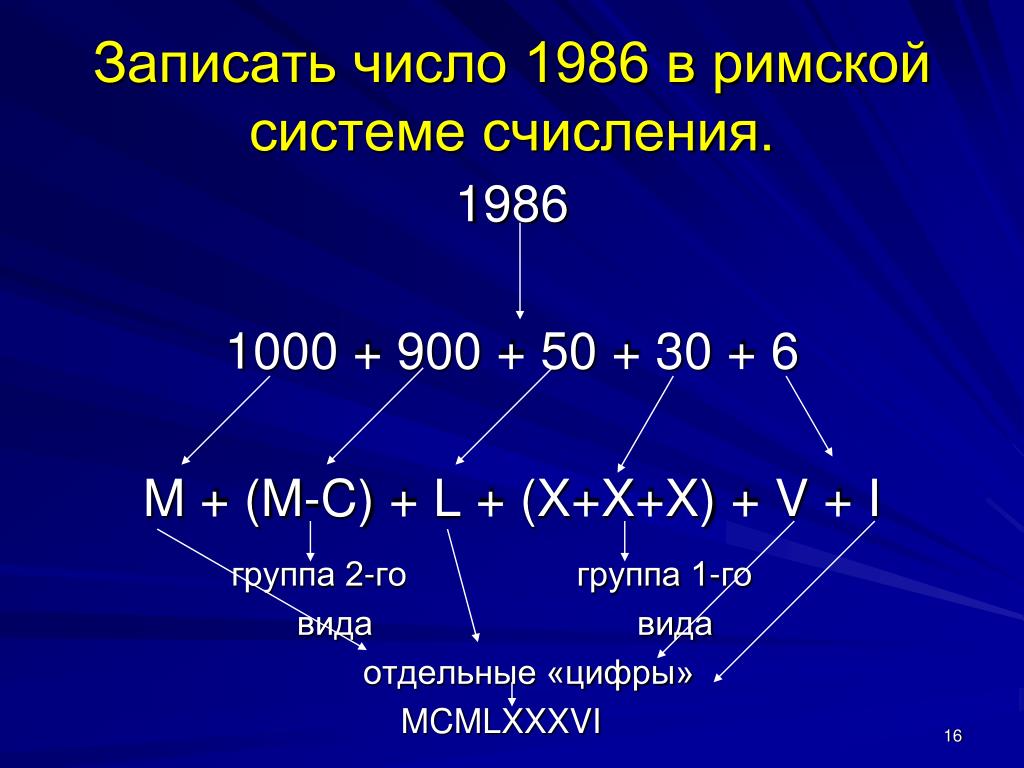 Записать число 1986 в римской системе счисления.

1986

1000 + 900 + 50 + 30 + 6

M + (M-C) + L + (X+X+X) + V + I

группа 2-го вида

группа 1-го вида

отдельные «цифры»

MCMLXXXVI

16